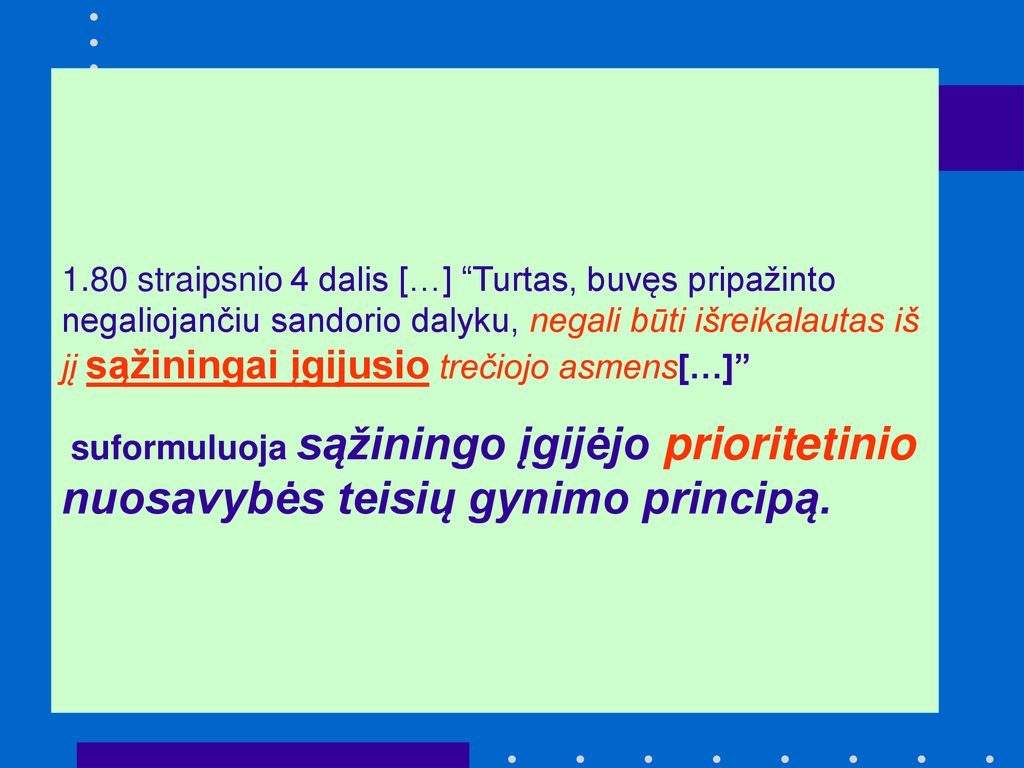 1.80 straipsnio 4 dalis […] “Turtas, buvęs pripažinto negaliojančiu sandorio dalyku, negali būti išreikalautas iš jį sąžiningai įgijusio trečiojo asmens[…]”

suformuluoja sąžiningo įgijėjo prioritetinio nuosavybės teisių gynimo principą.